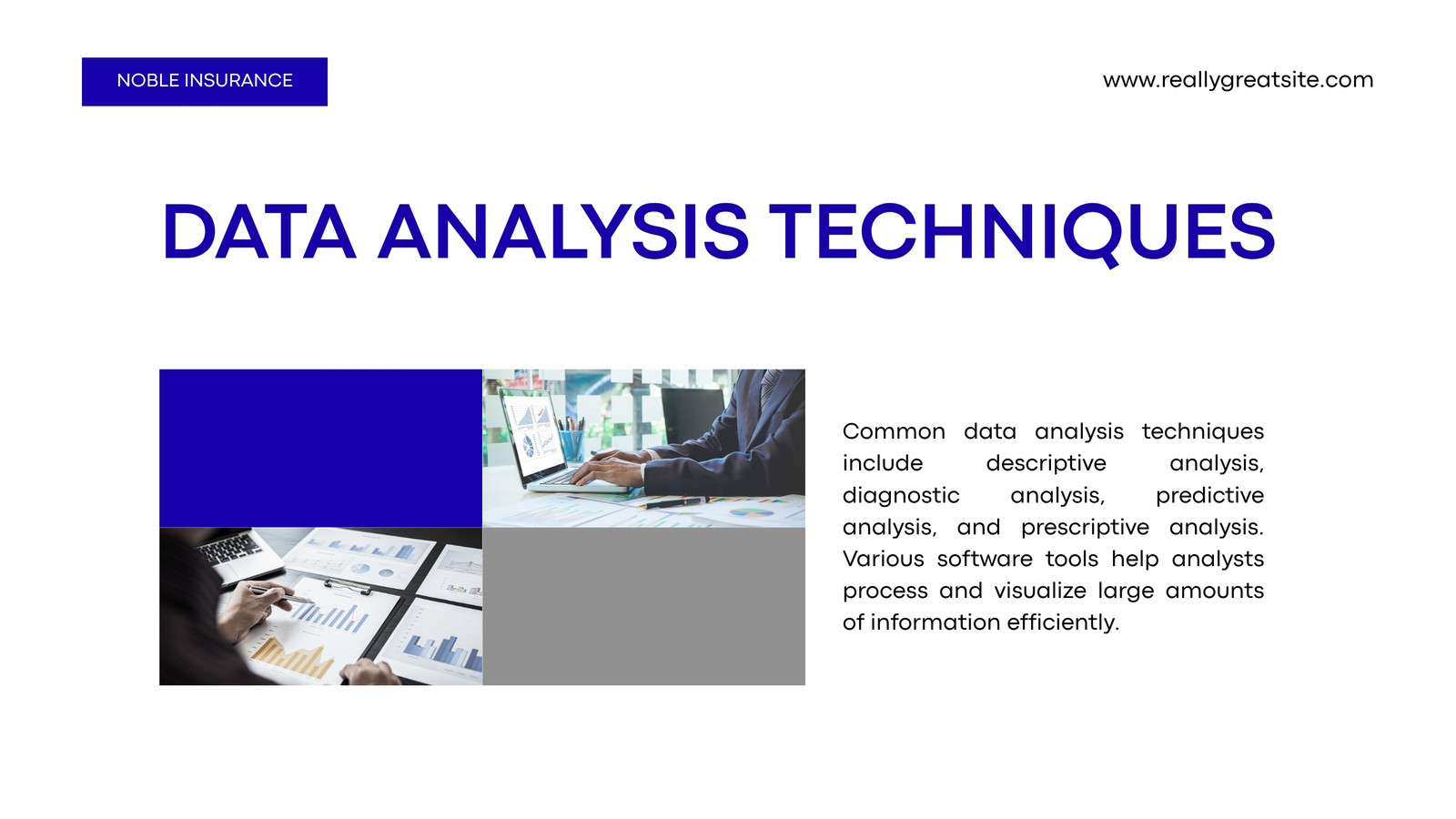 NOBLE INSURANCE

www.reallygreatsite.com

DATA ANALYSIS TECHNIQUES

Common data analysis techniques include descriptive analysis, diagnostic analysis, predictive analysis, and prescriptive analysis. Various software tools help analysts process and visualize large amounts of information efficiently.